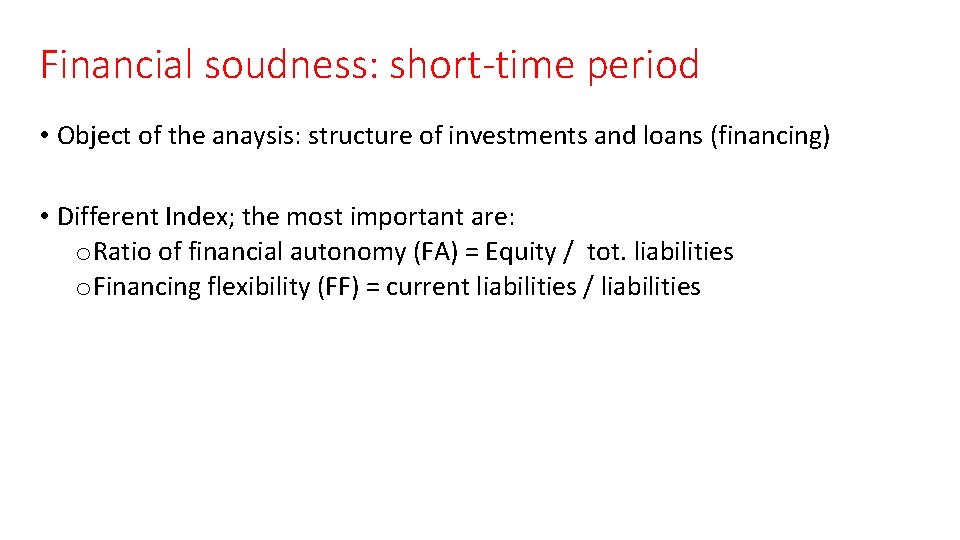 Financial soudness: short-time period

• Object of the anaysis: structure of investments and loans (financing)

• Different Index; the most important are:
o Ratio of financial autonomy (FA) = Equity / tot. liabilities
o Financing flexibility (FF) = current liabilities / liabilities